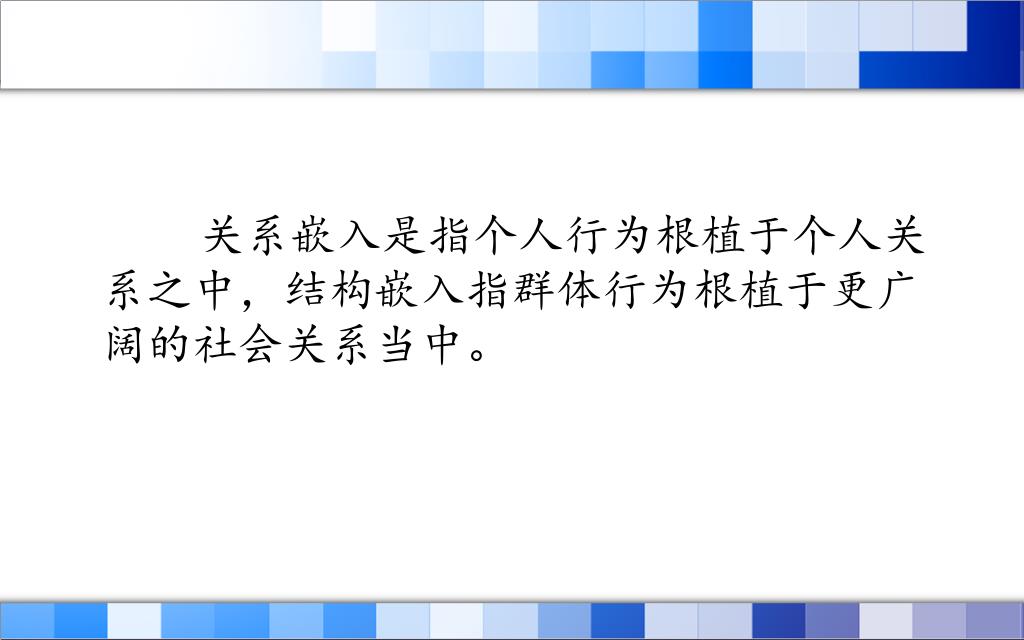 关系嵌入是指个人行为根植于个人关系之中，结构嵌入指群体行为根植于更广阔的社会关系当中。